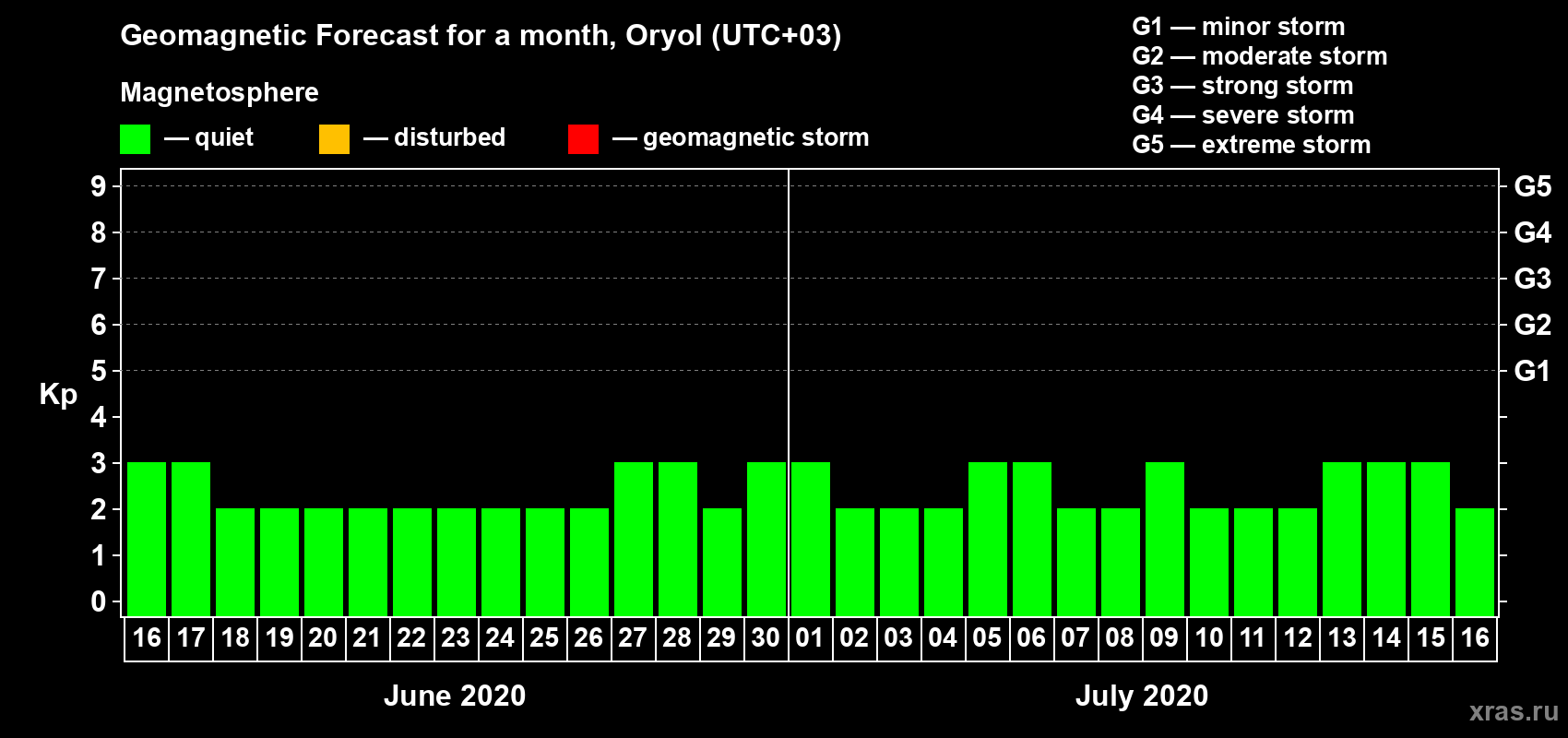 Geomagnetic Forecast for a month, Oryol (UTC+03)

Magnetosphere

— quiet — disturbed — geomagnetic storm

G1 — minor storm
G2 — moderate storm
G3 — strong storm
G4 — severe storm
G5 — extreme storm

Kp

9
8
7
6
5
4
3
2
1
0

G5
G4
G3
G2
G1

16 17 18 19 20 21 22 23 24 25 26 27 28 29 30 01 02 03 04 05 06 07 08 09 10 11 12 13 14 15 16

June 2020

July 2020

xras.ru